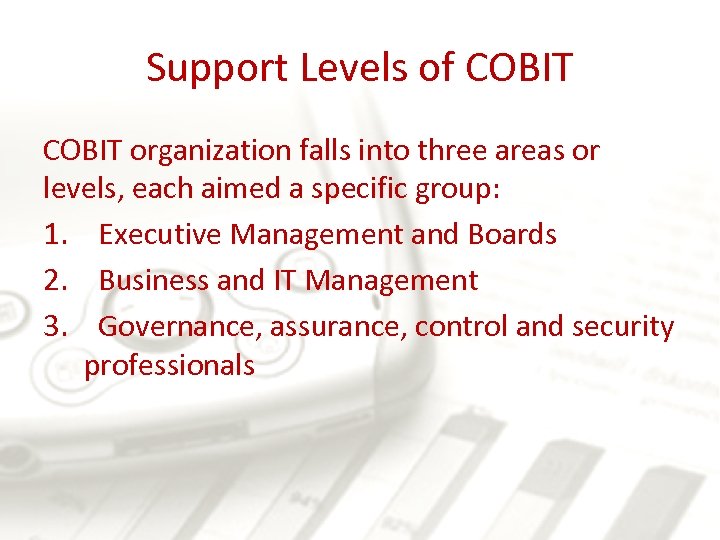 Support Levels of COBIT

COBIT organization falls into three areas or levels, each aimed a specific group:

1. Executive Management and Boards
2. Business and IT Management
3. Governance, assurance, control and security professionals